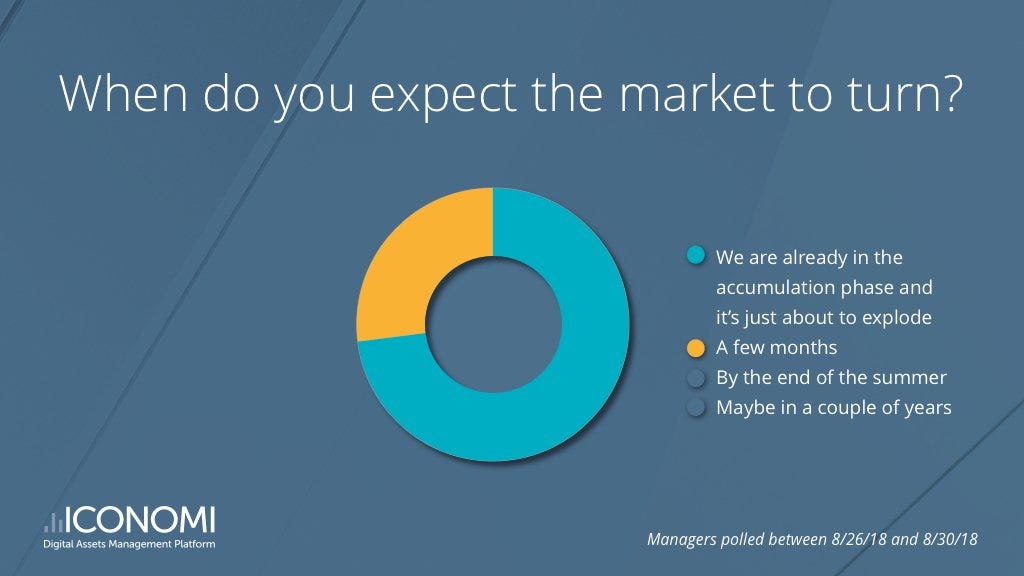 When do you expect the market to turn?

We are already in the accumulation phase and it's just about to explode
A few months
By the end of the summer
Maybe in a couple of years

ICONOMI
Digital Assets Management Platform

Managers polled between 8/26/18 and 8/30/18